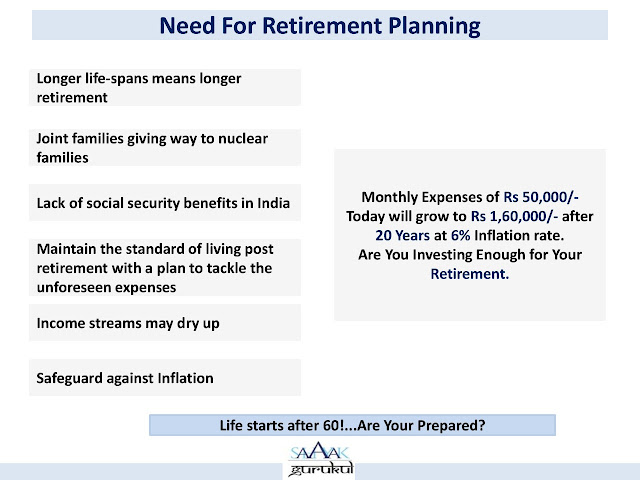 Need For Retirement Planning

Longer life-spans means longer retirement

Joint families giving way to nuclear families

Lack of social security benefits in India

Maintain the standard of living post retirement with a plan to tackle the unforeseen expenses

Income streams may dry up

Safeguard against Inflation

Monthly Expenses of Rs 50,000/- Today will grow to Rs 1,60,000/- after 20 Years at 6% Inflation rate. Are You Investing Enough for Your Retirement.

Life starts after 60!...Are Your Prepared?

SAAVAK
gurukul